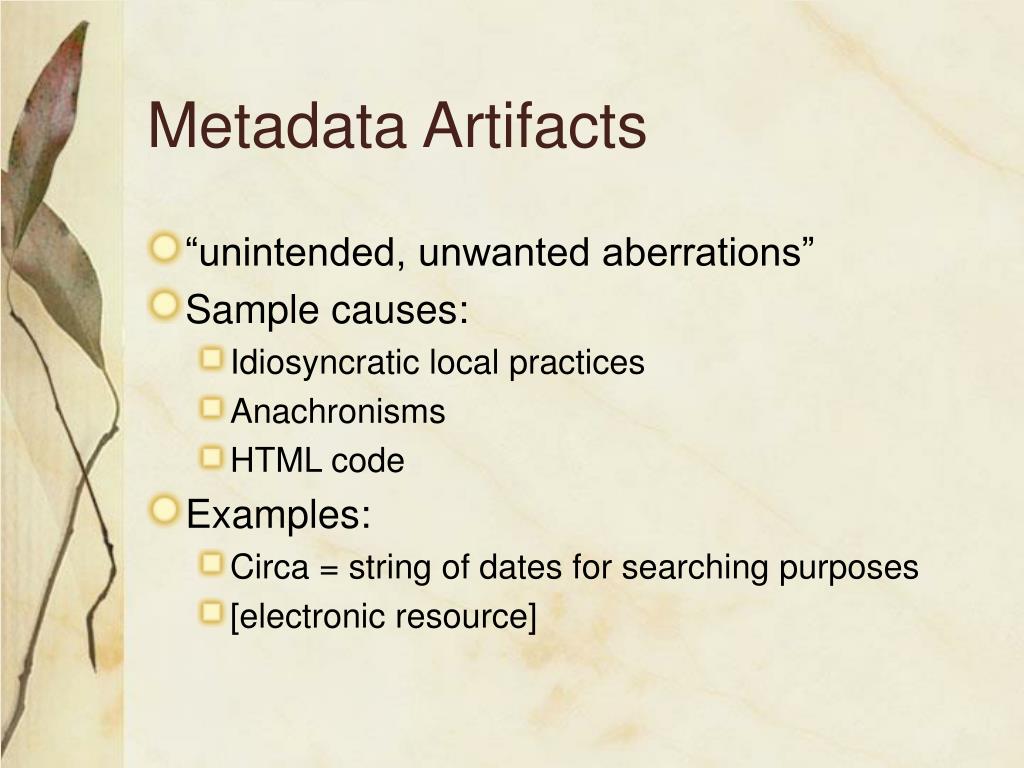 Metadata Artifacts

“unintended, unwanted aberrations”

Sample causes:

Idiosyncratic local practices

Anachronisms

HTML code

Examples:

Circa = string of dates for searching purposes

[electronic resource]